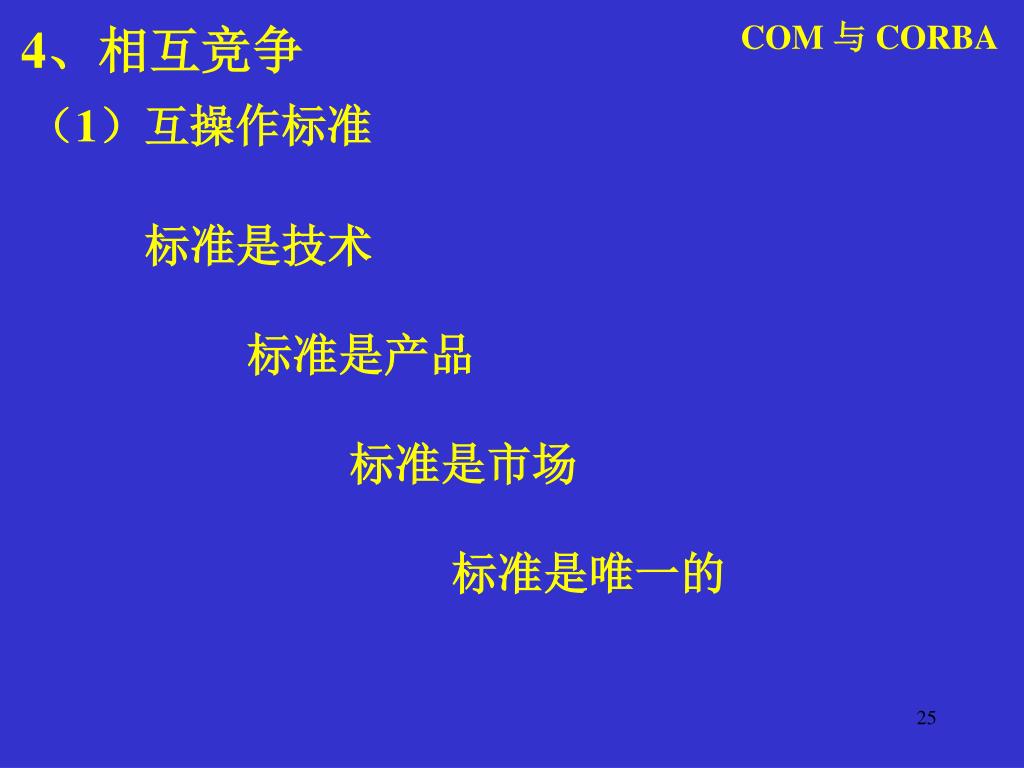 4、相互竞争

COM 与 CORBA

（1）互操作标准

标准是技术

标准是产品

标准是市场

标准是唯一的

25